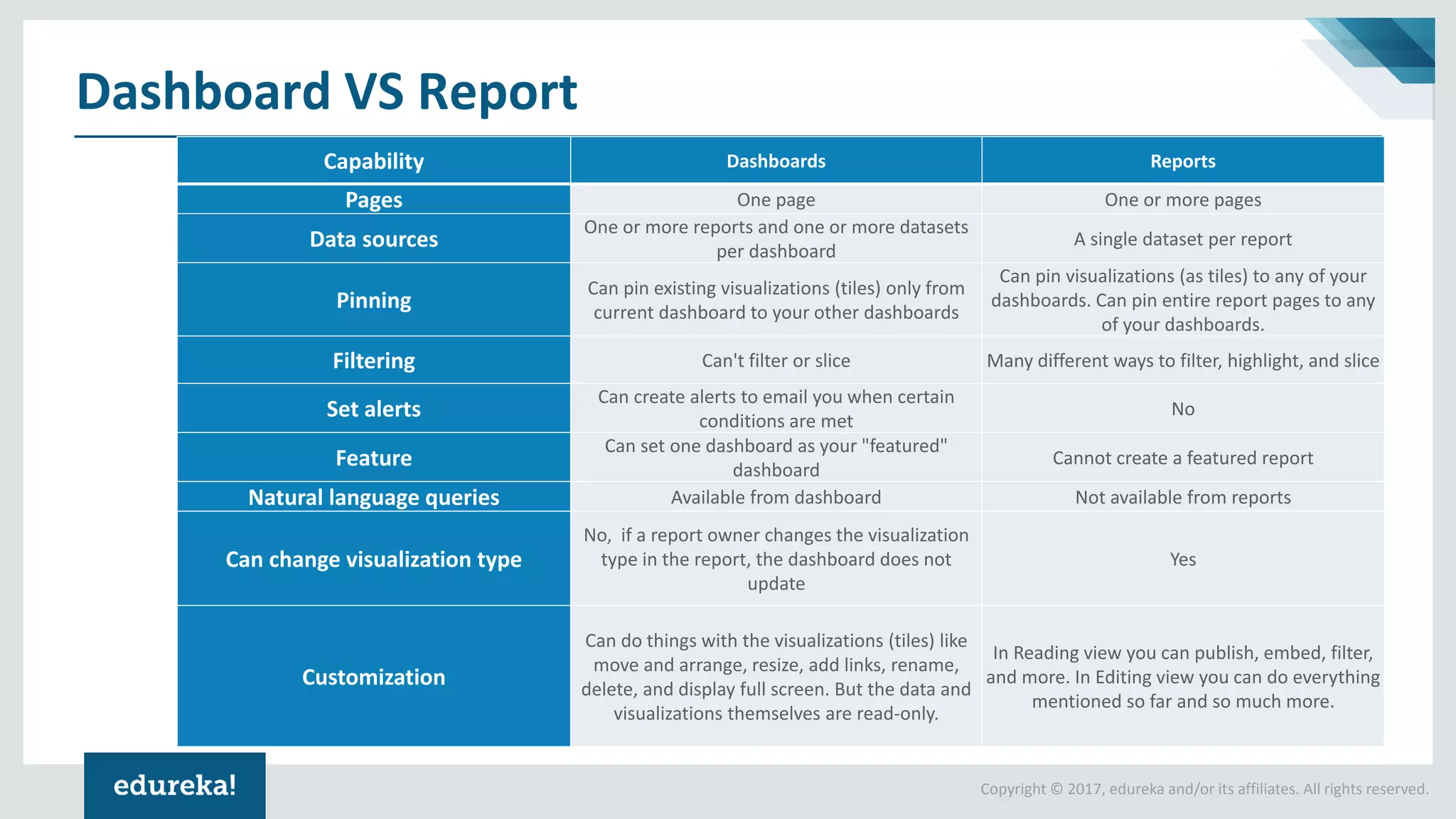 Dashboard VS Report

| Capability | Dashboards | Reports |
|---|---|---|
| Pages | One page | One or more pages |
| Data sources | One or more reports and one or more datasets per dashboard | A single dataset per report |
| Pinning | Can pin existing visualizations (tiles) only from current dashboard to your other dashboards | Can pin visualizations (as tiles) to any of your dashboards. Can pin entire report pages to any of your dashboards. |
| Filtering | Can't filter or slice | Many different ways to filter, highlight, and slice |
| Set alerts | Can create alerts to email you when certain conditions are met | No |
| Feature | Can set one dashboard as your "featured" dashboard | Cannot create a featured report |
| Natural language queries | Available from dashboard | Not available from reports |
| Can change visualization type | No, if a report owner changes the visualization type in the report, the dashboard does not update | Yes |
| Customization | Can do things with the visualizations (tiles) like move and arrange, resize, add links, rename, delete, and display full screen. But the data and visualizations themselves are read-only. | In Reading view you can publish, embed, filter, and more. In Editing view you can do everything mentioned so far and so much more. |

edureka!

Copyright © 2017, edureka and/or its affiliates. All rights reserved.